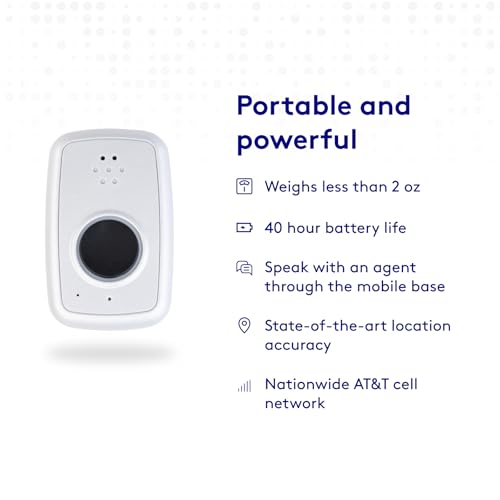 Portable and powerful

Weighs less than 2 oz

40 hour battery life

Speak with an agent through the mobile base

State-of-the-art location accuracy

Nationwide AT&T cell network